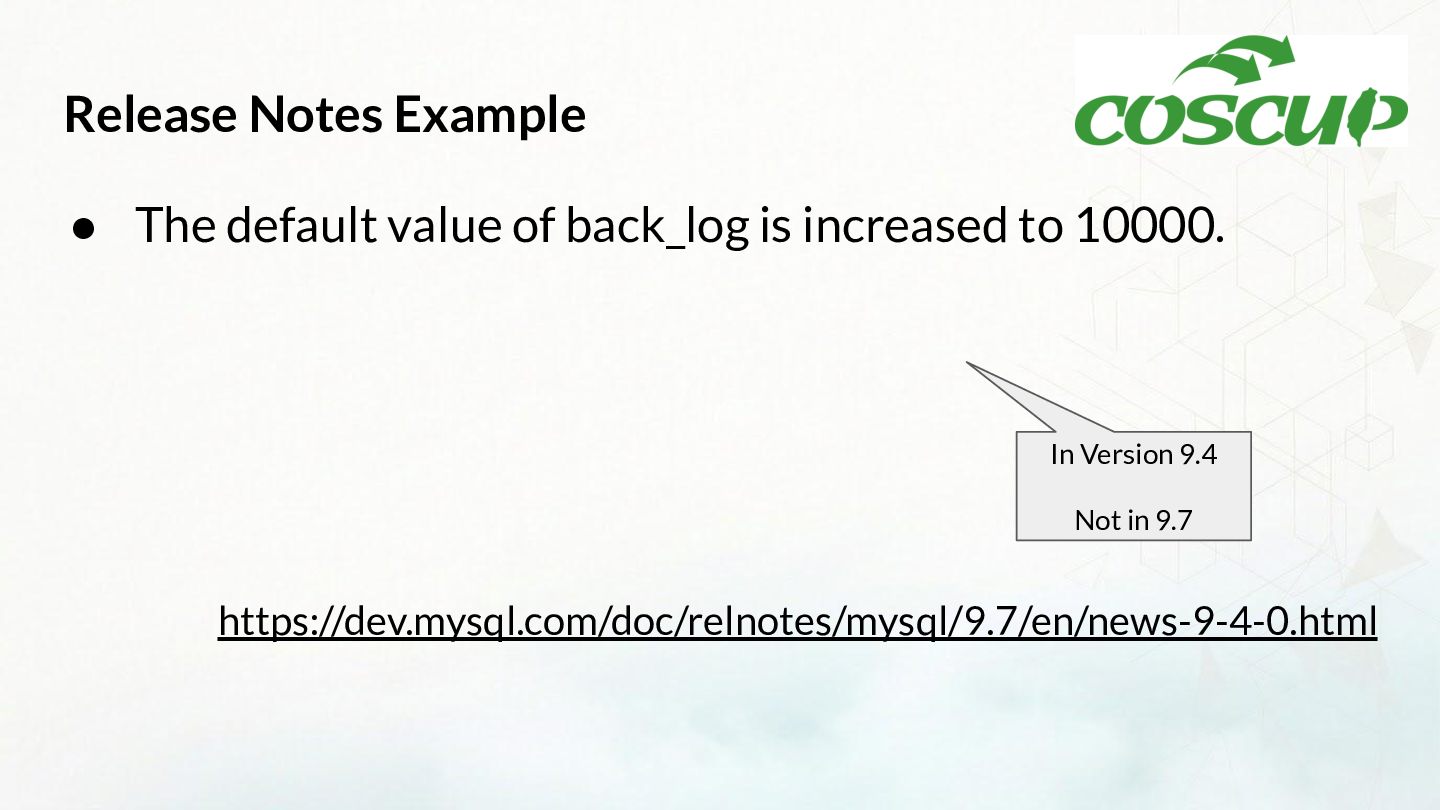 Release Notes Example

COSCUP

● The default value of back_log is increased to 10000.

In Version 9.4

Not in 9.7

https://dev.mysql.com/doc/relnotes/mysql/9.7/en/news-9-4-0.html